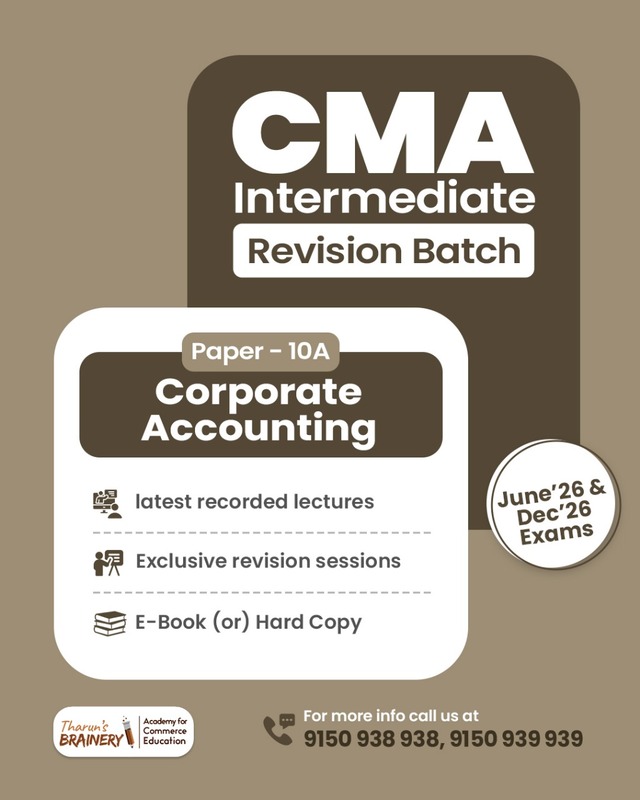 CMA Intermediate
Revision Batch

Paper - 10A
Corporate Accounting

latest recorded lectures

Exclusive revision sessions

E-Book (or) Hard Copy

June'26 & Dec'26 Exams

Tharun's BRAINERY
Academy for Commerce Education

For more info call us at
9150 938 938, 9150 939 939